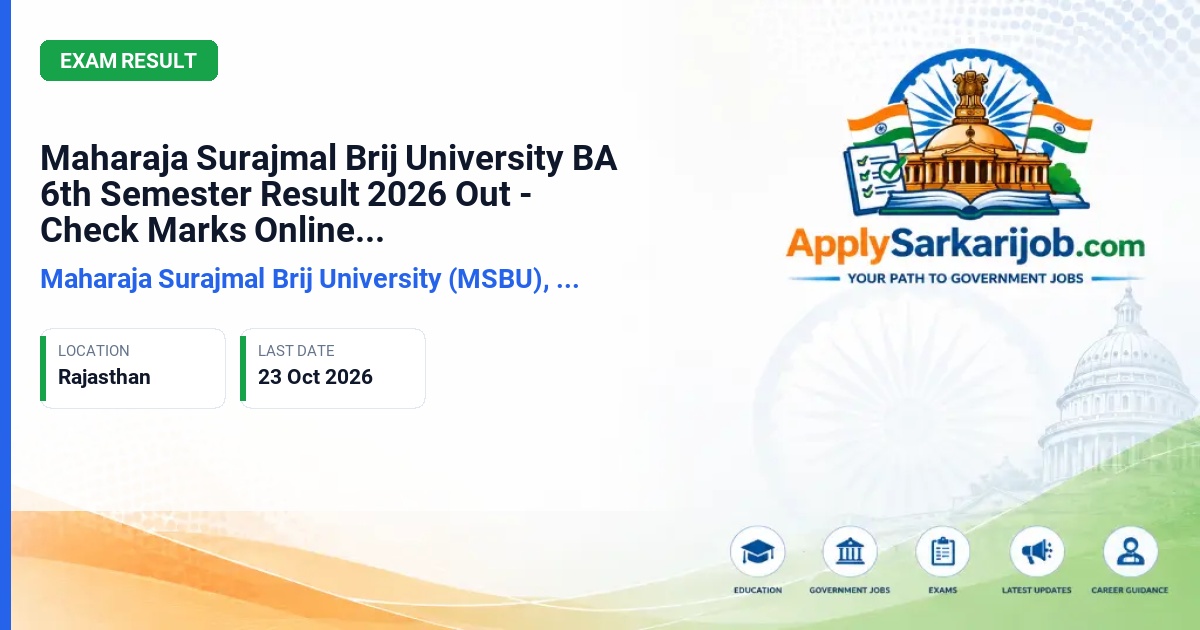 EXAM RESULT

Maharaja Surajmal Brij University BA 6th Semester Result 2026 Out - Check Marks Online...

Maharaja Surajmal Brij University (MSBU), ...

LOCATION
Rajasthan

LAST DATE
23 Oct 2026

ApplySarkarijob.com
YOUR PATH TO GOVERNMENT JOBS

EDUCATION
GOVERNMENT JOBS
EXAMS
LATEST UPDATES
CAREER GUIDANCE